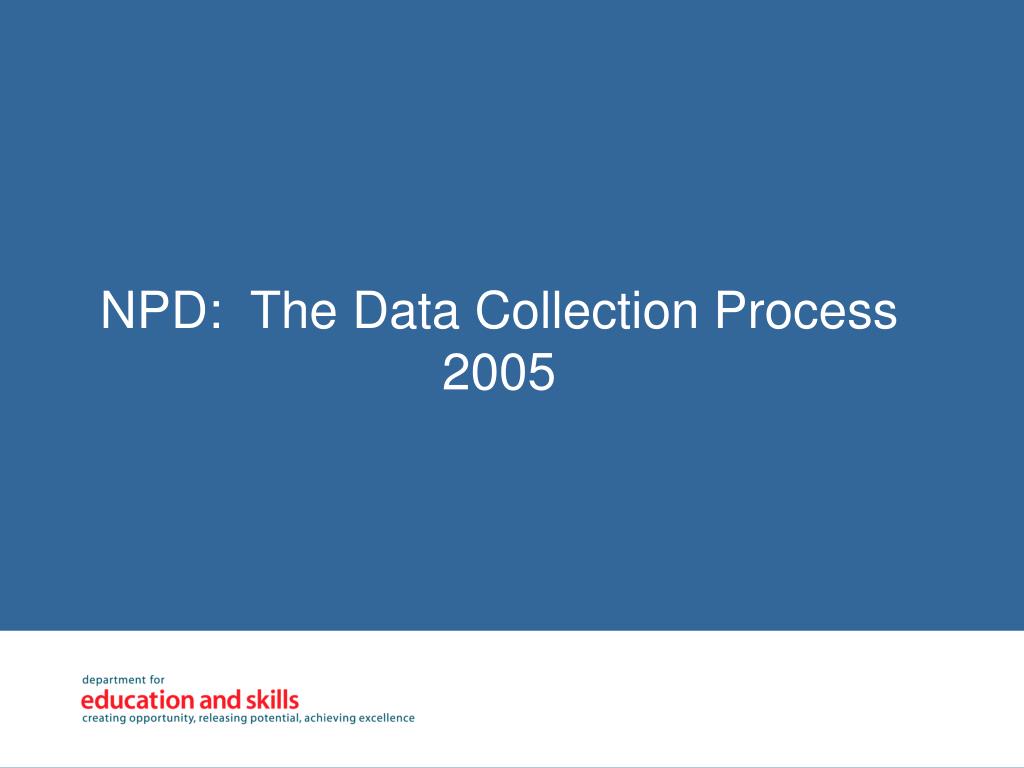 NPD: The Data Collection Process 2005

department for
education and skills
creating opportunity, releasing potential, achieving excellence